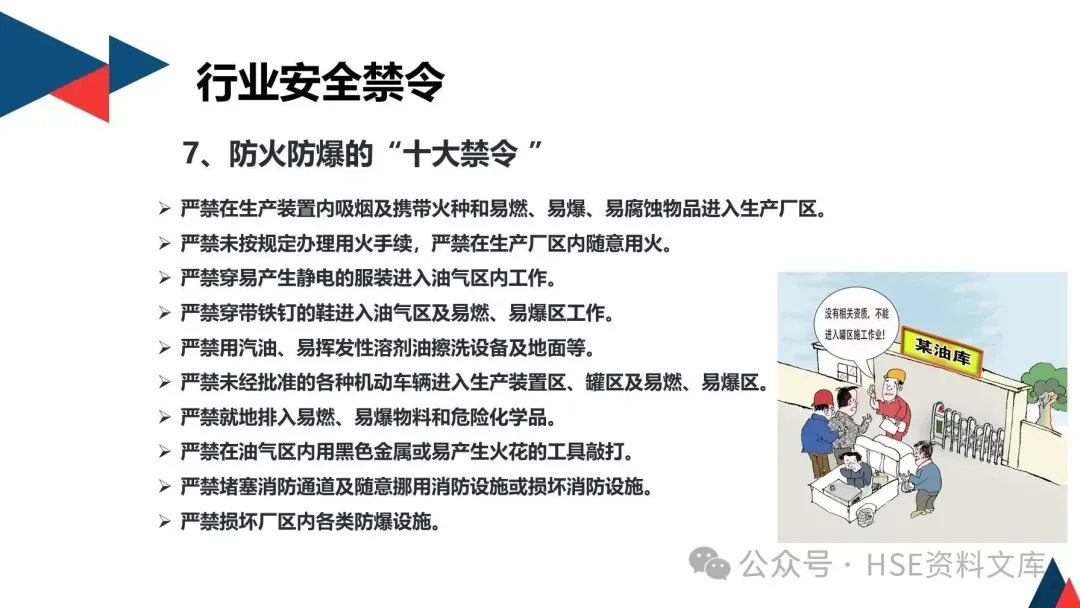 行业安全禁令

7、防火防爆的“十大禁令 ”

➢ 严禁在生产装置内吸烟及携带火种和易燃、易爆、易腐蚀物品进入生产厂区。
➢ 严禁未按规定办理用火手续，严禁在生产厂区内随意用火。
➢ 严禁穿易产生静电的服装进入油气区内工作。
➢ 严禁穿带铁钉的鞋进入油气区及易燃、易爆区工作。
➢ 严禁用汽油、易挥发性溶剂油擦洗设备及地面等。
➢ 严禁未经批准的各种机动车辆进入生产装置区、罐区及易燃、易爆区。
➢ 严禁就地排入易燃、易爆物料和危险化学品。
➢ 严禁在油气区内用黑色金属或易产生火花的工具敲打。
➢ 严禁堵塞消防通道及随意挪用消防设施或损坏消防设施。
➢ 严禁损坏厂区内各类防爆设施。

没有相关资质，不能进入罐区施工作业！

某油库

公众号 · HSE资料文库